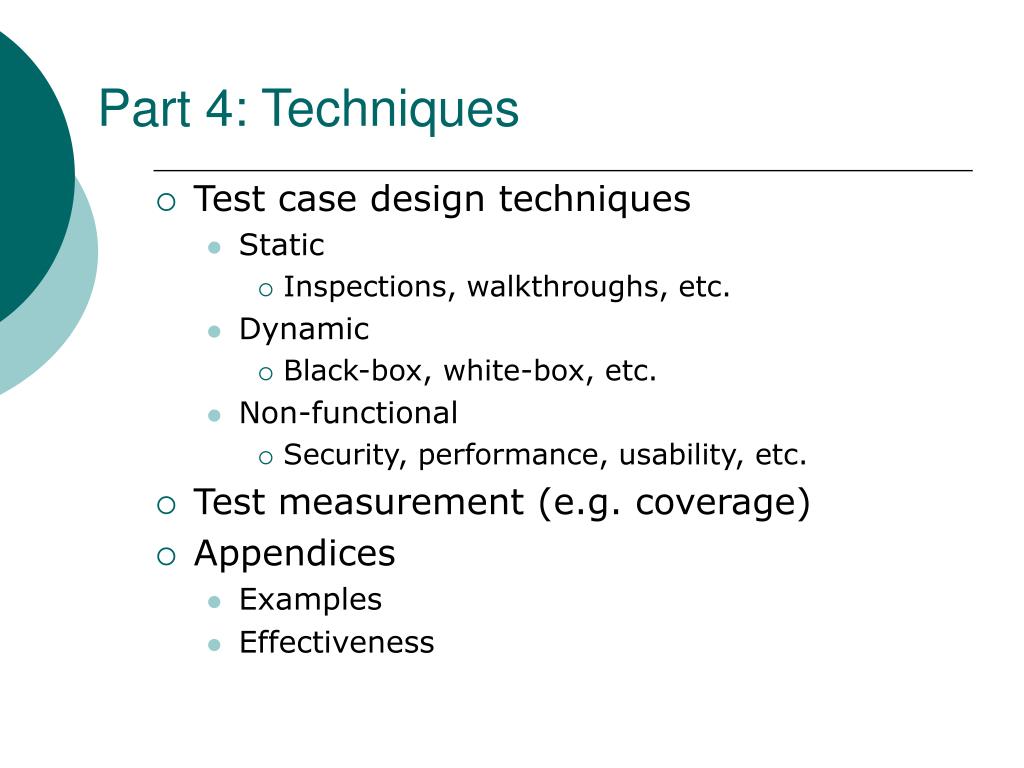 Part 4: Techniques

- Test case design techniques
  - Static
    - Inspections, walkthroughs, etc.
  - Dynamic
    - Black-box, white-box, etc.
  - Non-functional
    - Security, performance, usability, etc.
- Test measurement (e.g. coverage)
- Appendices
  - Examples
  - Effectiveness